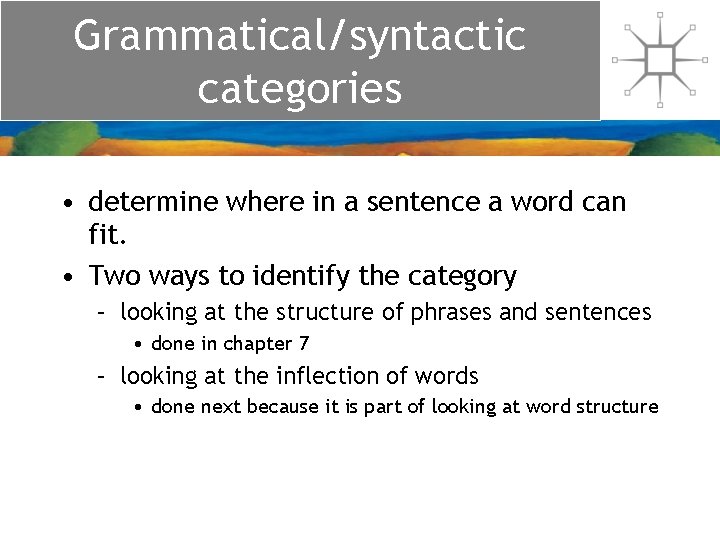 Grammatical/syntactic categories

• determine where in a sentence a word can fit.
• Two ways to identify the category
– looking at the structure of phrases and sentences
• done in chapter 7
– looking at the inflection of words
• done next because it is part of looking at word structure